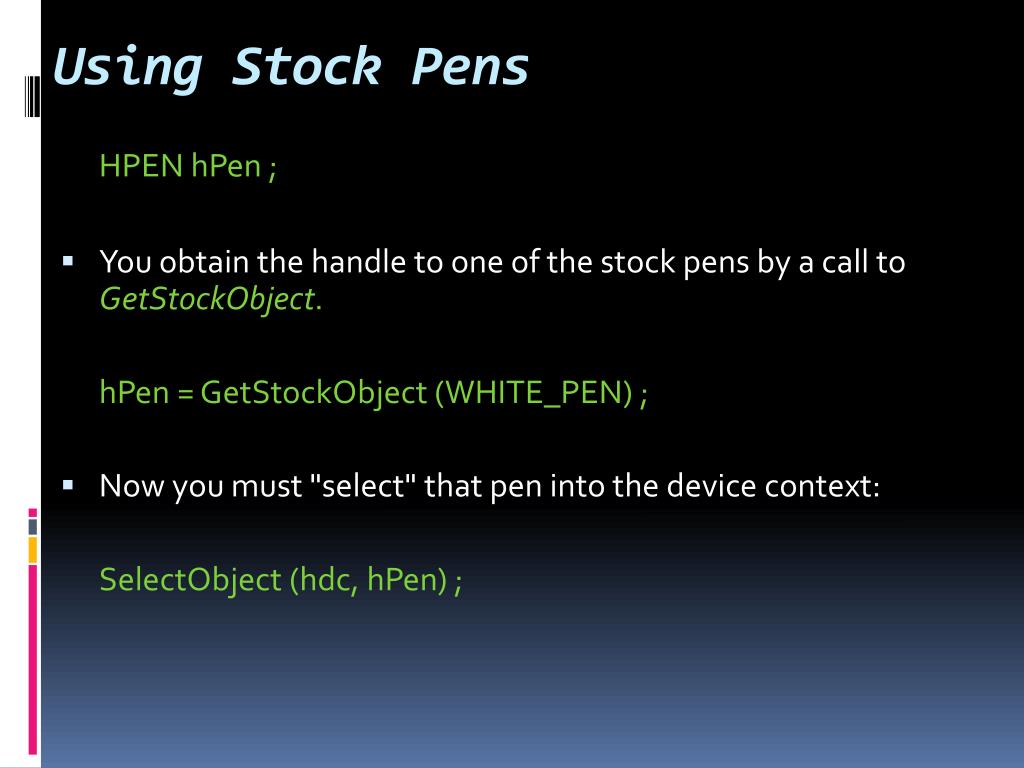 Using Stock Pens

HPEN hPen ;

▪ You obtain the handle to one of the stock pens by a call to GetStockObject.

hPen = GetStockObject (WHITE_PEN) ;

▪ Now you must "select" that pen into the device context:

SelectObject (hdc, hPen) ;